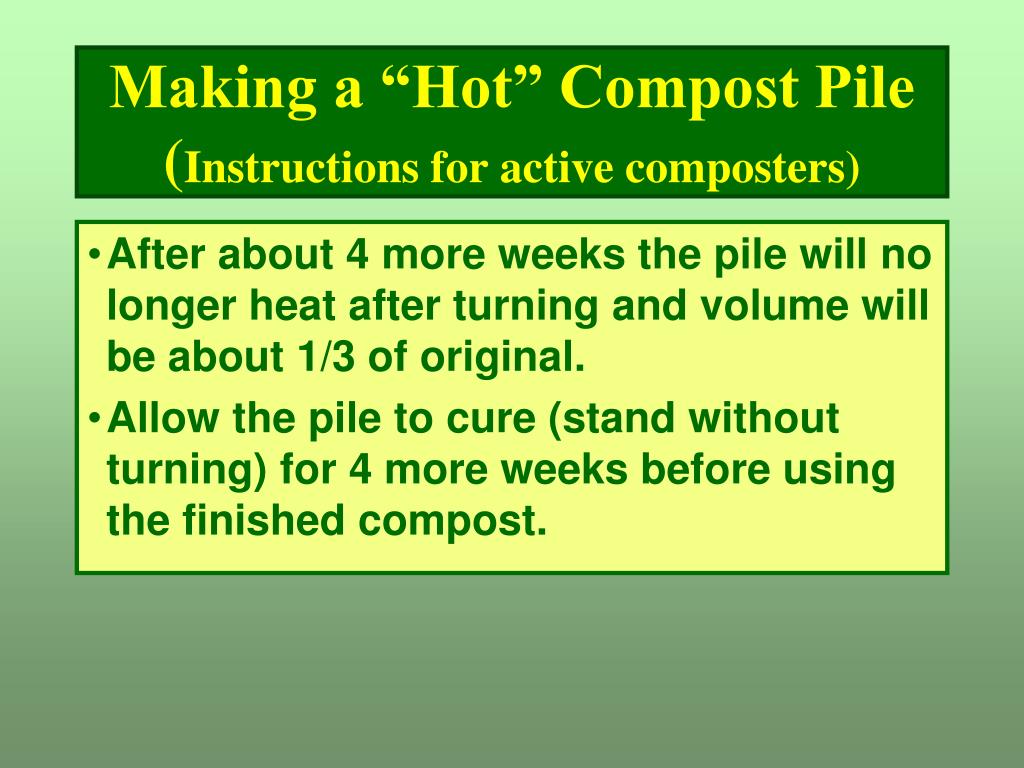 Making a “Hot” Compost Pile
(Instructions for active composters)

• After about 4 more weeks the pile will no longer heat after turning and volume will be about 1/3 of original.
• Allow the pile to cure (stand without turning) for 4 more weeks before using the finished compost.